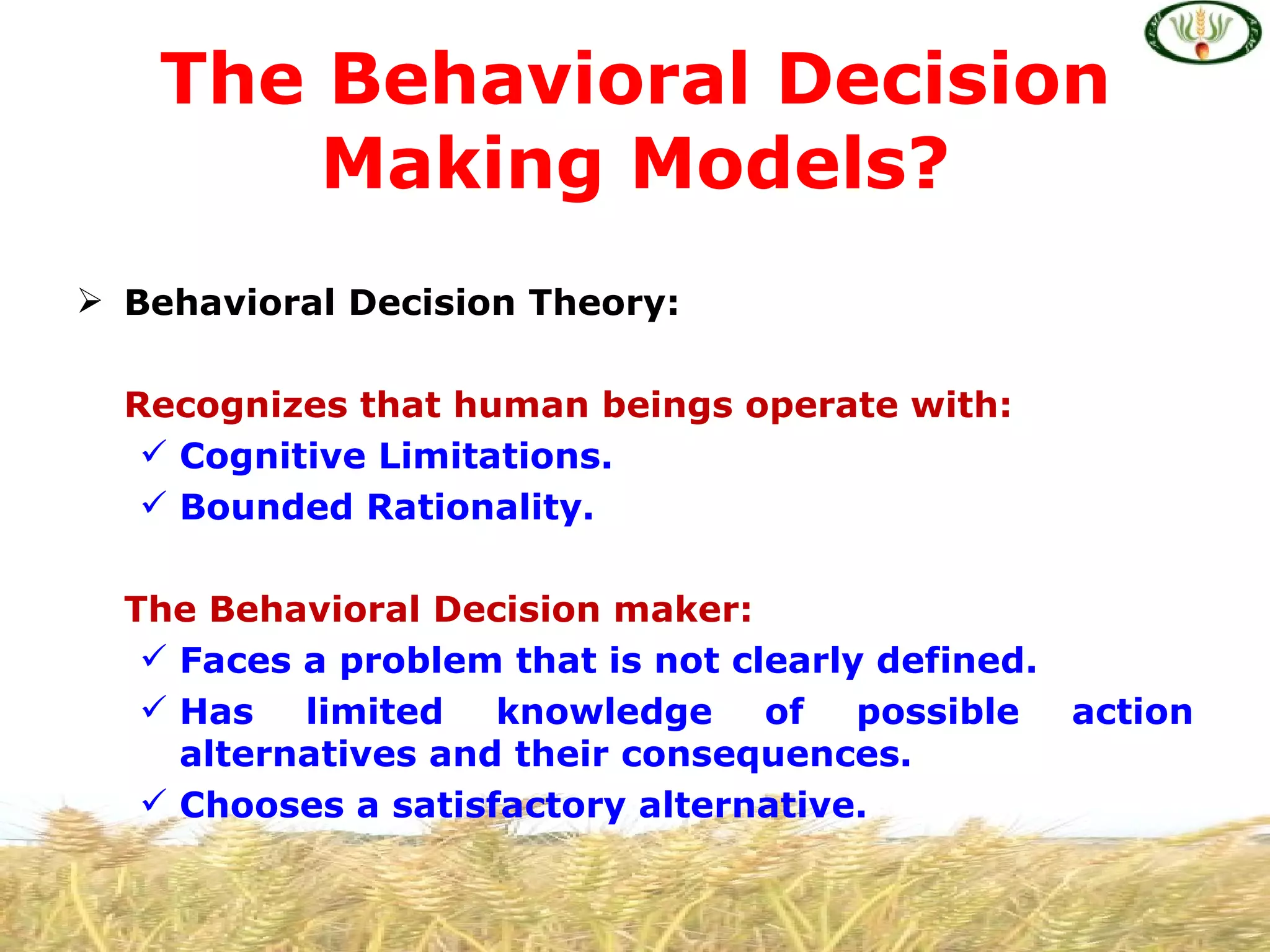 The Behavioral Decision Making Models?

➢ Behavioral Decision Theory:

Recognizes that human beings operate with:
✓ Cognitive Limitations.
✓ Bounded Rationality.

The Behavioral Decision maker:
✓ Faces a problem that is not clearly defined.
✓ Has limited knowledge of possible action alternatives and their consequences.
✓ Chooses a satisfactory alternative.